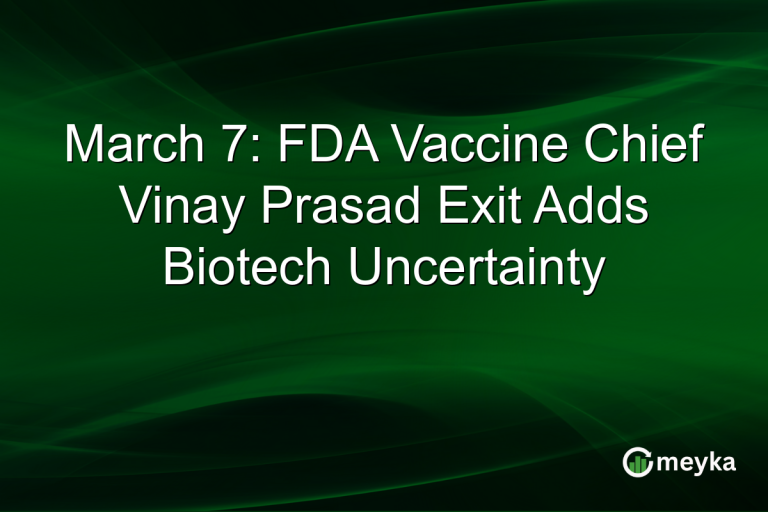 March 7: FDA Vaccine Chief Vinay Prasad Exit Adds Biotech Uncertainty

meyka